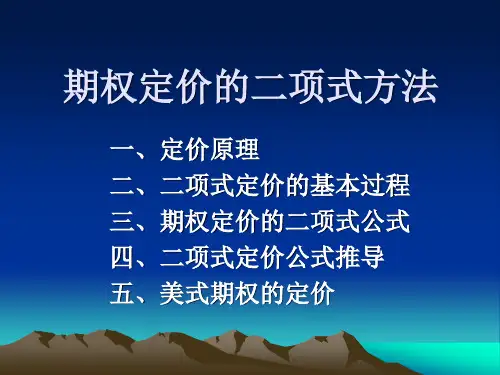 期权定价的二项式方法

一、定价原理
二、二项式定价的基本过程
三、期权定价的二项式公式
四、二项式定价公式推导
五、美式期权的定价